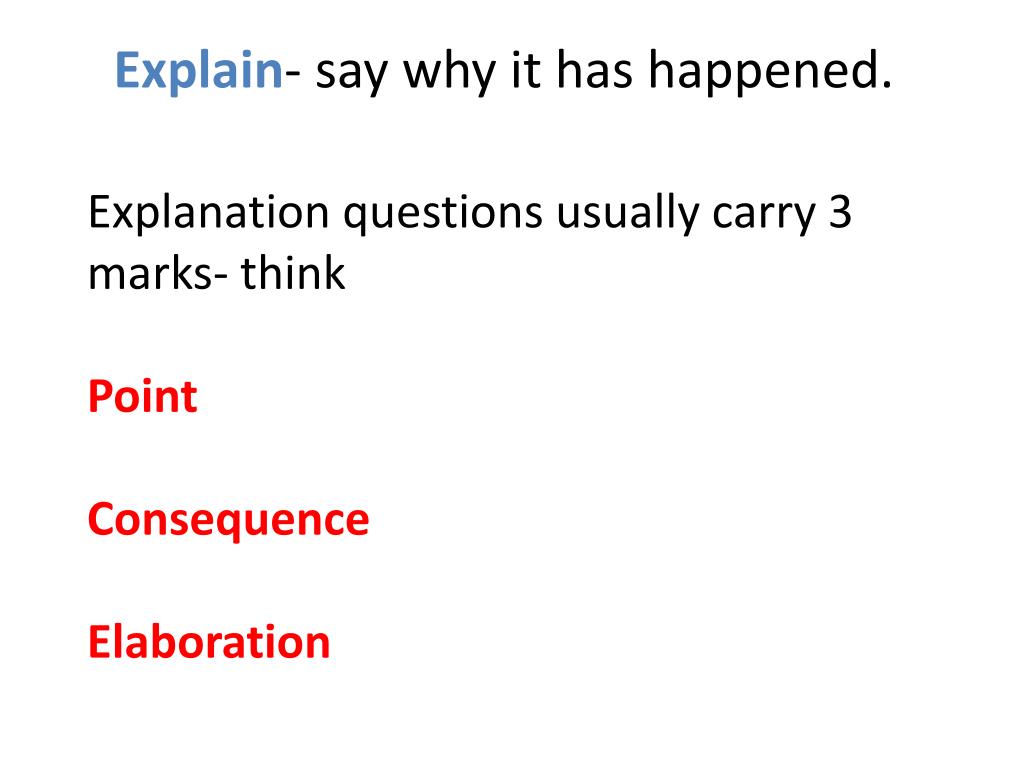 Explain- say why it has happened.

Explanation questions usually carry 3 marks- think

Point

Consequence

Elaboration